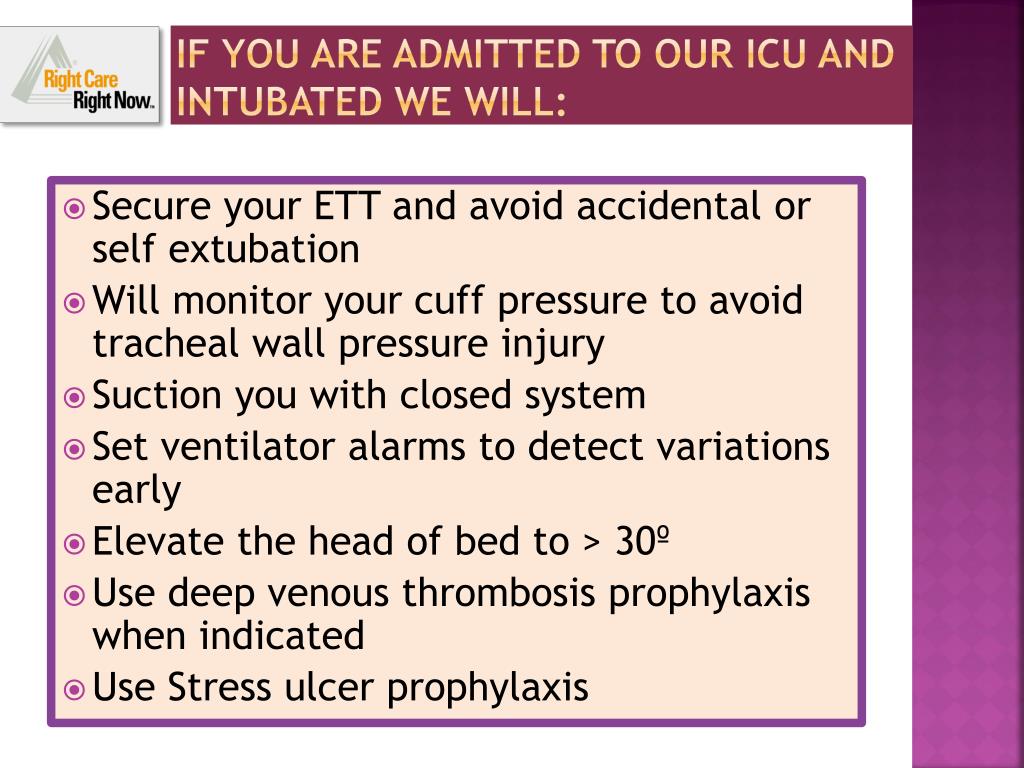 Right Care Right Now.

IF YOU ARE ADMITTED TO OUR ICU AND INTUBATED WE WILL:

Secure your ETT and avoid accidental or self extubation

Will monitor your cuff pressure to avoid tracheal wall pressure injury

Suction you with closed system

Set ventilator alarms to detect variations early

Elevate the head of bed to > 30º

Use deep venous thrombosis prophylaxis when indicated

Use Stress ulcer prophylaxis